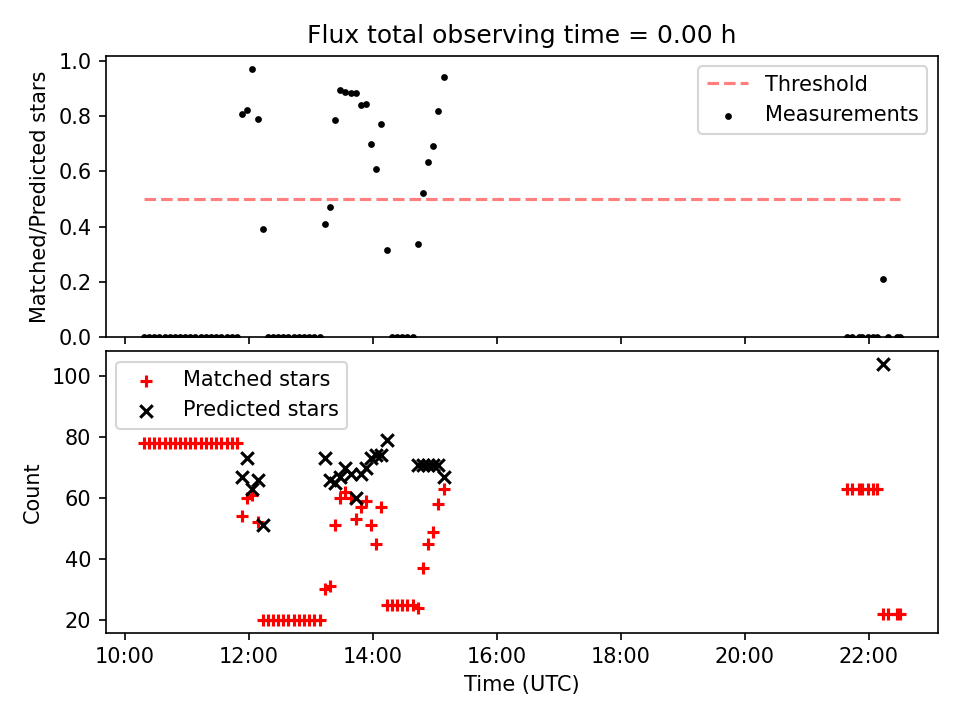 Flux total observing time = 0.00 h

Matched/Predicted stars

1.0
0.8
0.6
0.4
0.2
0.0

Threshold
Measurements

Count

100
80
60
40
20

Matched stars
Predicted stars

10:00
12:00
14:00
16:00
18:00
20:00
22:00

Time (UTC)